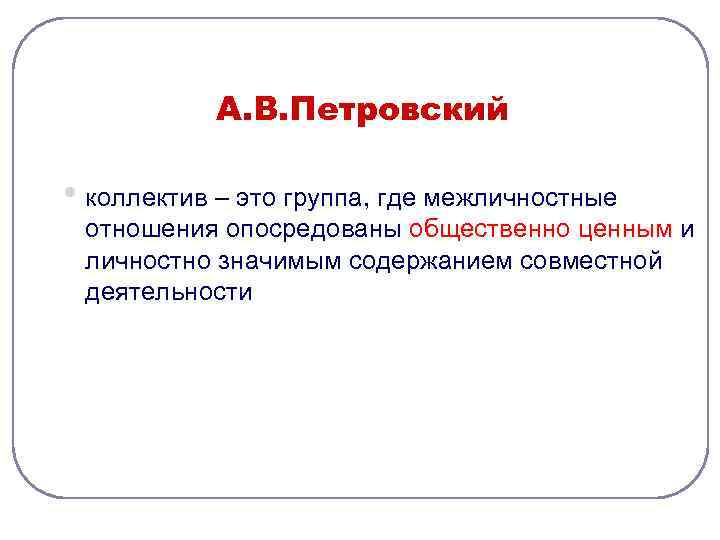 А.В.Петровский

коллектив – это группа, где межличностные отношения опосредованы общественно ценным и личностно значимым содержанием совместной деятельности